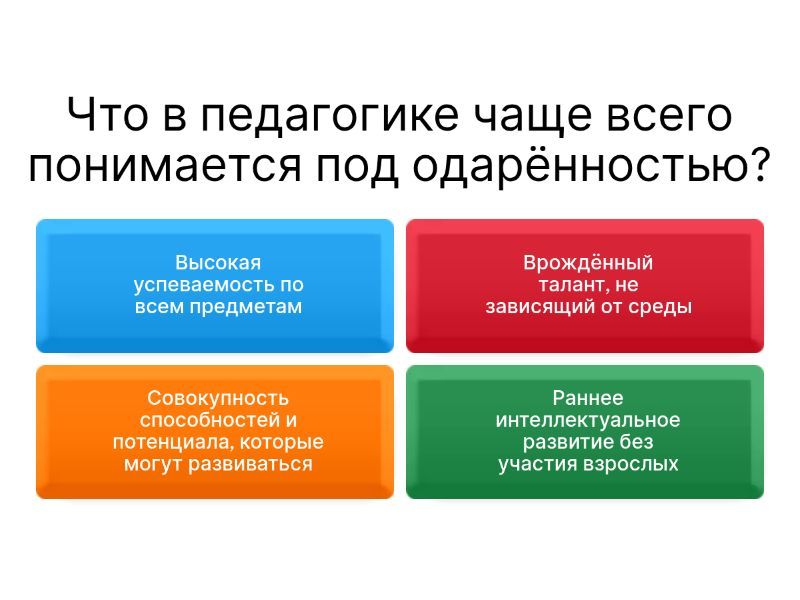 Что в педагогике чаще всего понимается под одарённостью?

Высокая успеваемость по всем предметам

Врождённый талант, не зависящий от среды

Совокупность способностей и потенциала, которые могут развиваться

Раннее интеллектуальное развитие без участия взрослых